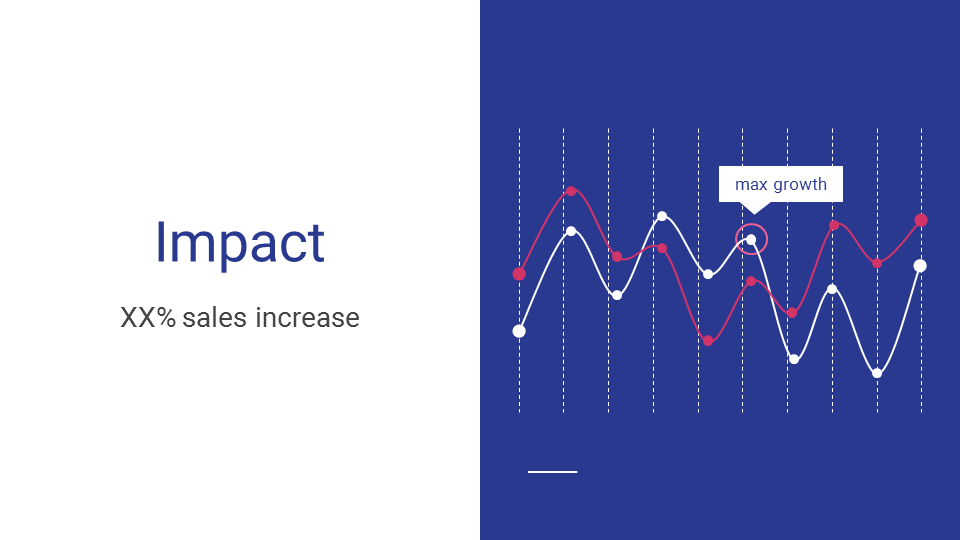 Impact

XX% sales increase

max growth